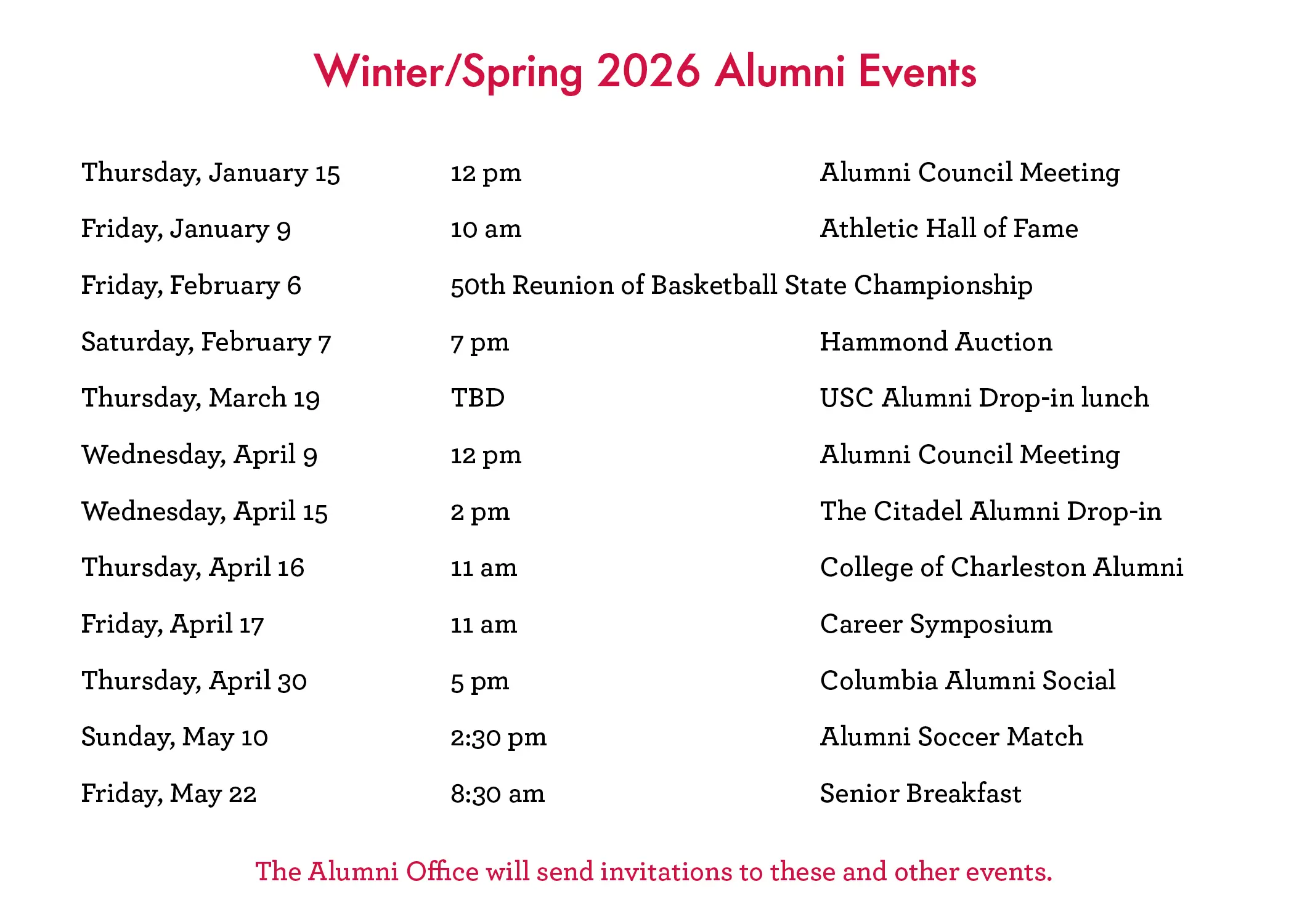 Winter/Spring 2026 Alumni Events

| | | |
|---|---|---|
| Thursday, January 15 | 12 pm | Alumni Council Meeting |
| Friday, January 9 | 10 am | Athletic Hall of Fame |
| Friday, February 6 | 50th Reunion of Basketball State Championship | |
| Saturday, February 7 | 7 pm | Hammond Auction |
| Thursday, March 19 | TBD | USC Alumni Drop-in lunch |
| Wednesday, April 9 | 12 pm | Alumni Council Meeting |
| Wednesday, April 15 | 2 pm | The Citadel Alumni Drop-in |
| Thursday, April 16 | 11 am | College of Charleston Alumni |
| Friday, April 17 | 11 am | Career Symposium |
| Thursday, April 30 | 5 pm | Columbia Alumni Social |
| Sunday, May 10 | 2:30 pm | Alumni Soccer Match |
| Friday, May 22 | 8:30 am | Senior Breakfast |

The Alumni Office will send invitations to these and other events.